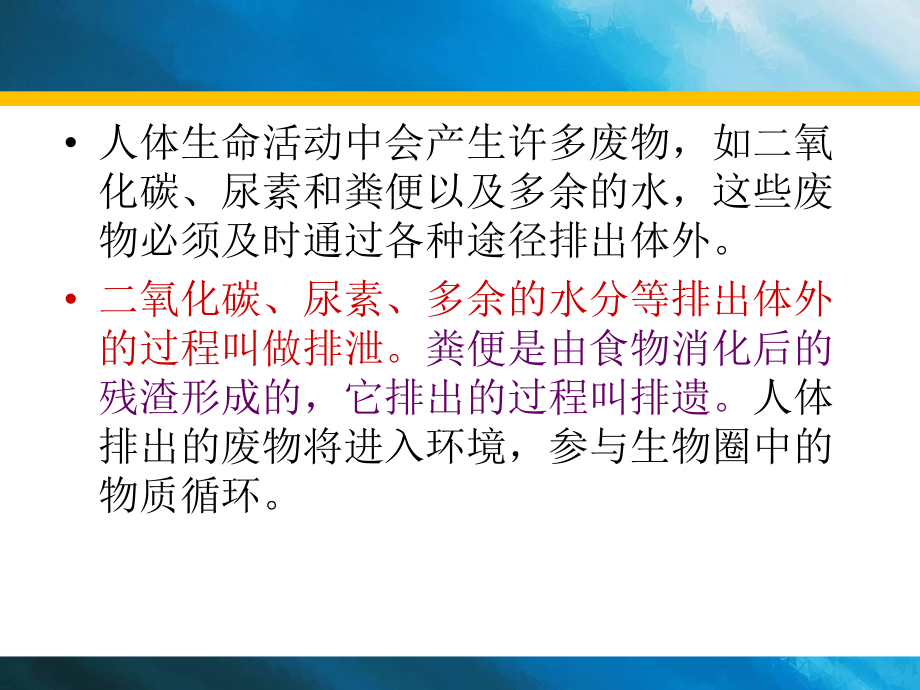 • 人体生命活动中会产生许多废物，如二氧化碳、尿素和粪便以及多余的水，这些废物必须及时通过各种途径排出体外。

• 二氧化碳、尿素、多余的水分等排出体外的过程叫做排泄。粪便是由食物消化后的残渣形成的，它排出的过程叫排遗。人体排出的废物将进入环境，参与生物圈中的物质循环。